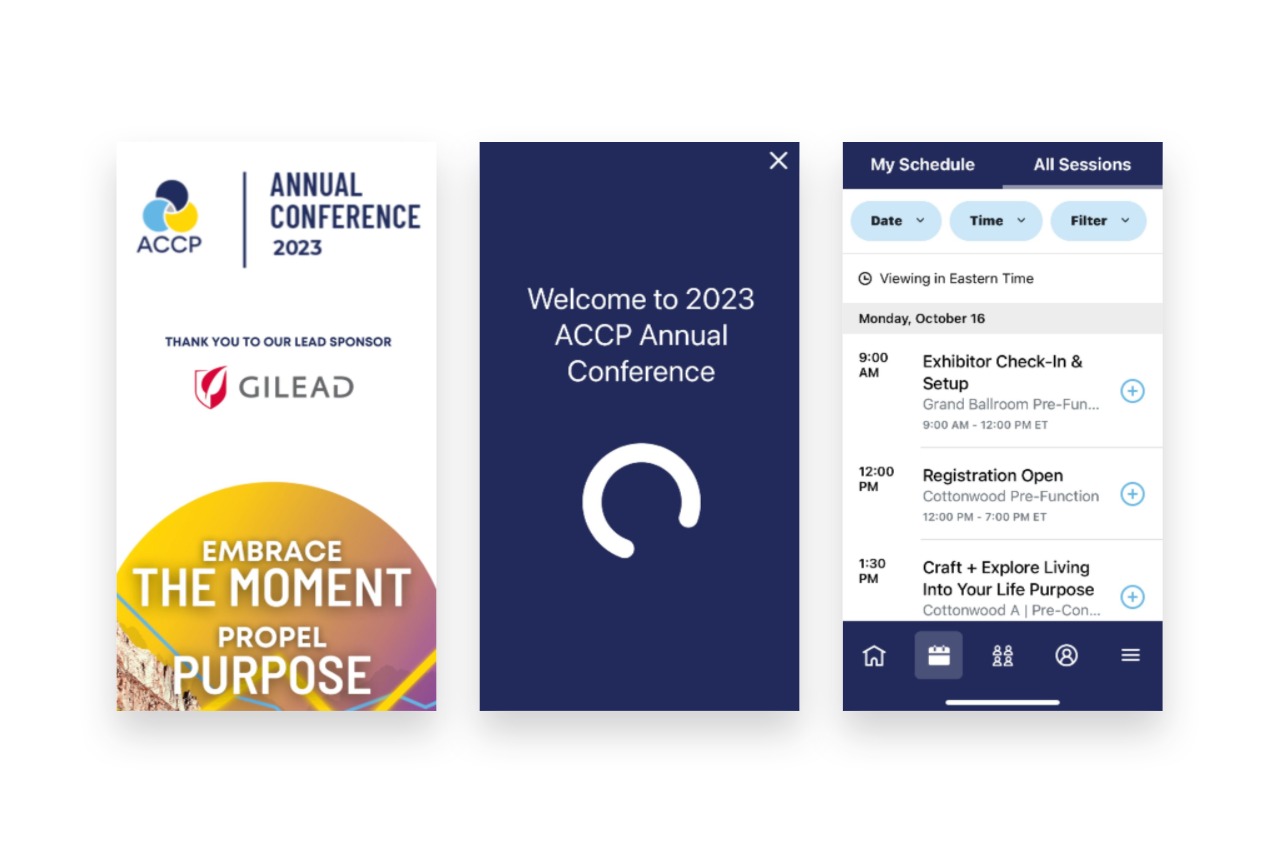 ACCP
ANNUAL CONFERENCE 2023

THANK YOU TO OUR LEAD SPONSOR

GILEAD

EMBRACE
THE MOMENT
PROPEL
PURPOSE

Welcome to 2023 ACCP Annual Conference

My Schedule
All Sessions

Date
Time
Filter

Viewing in Eastern Time

Monday, October 16

9:00 AM
Exhibitor Check-In & Setup
Grand Ballroom Pre-Fun...
9:00 AM - 12:00 PM ET

12:00 PM
Registration Open
Cottonwood Pre-Function
12:00 PM - 7:00 PM ET

1:30 PM
Craft + Explore Living Into Your Life Purpose
Cottonwood A | Pre-Con...